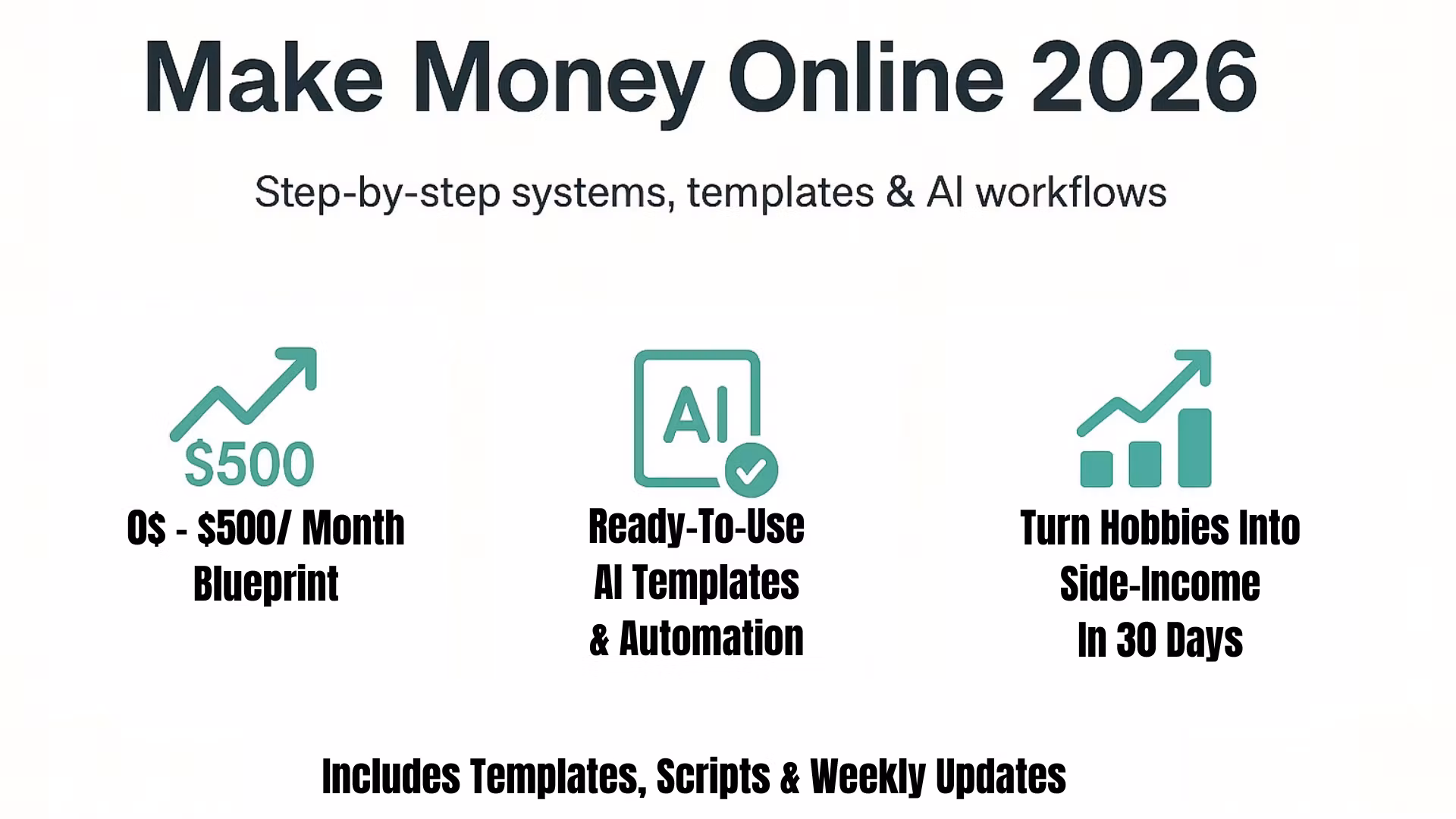 Make Money Online 2026

Step-by-step systems, templates & AI workflows

$500

0$ - $500/ Month
Blueprint

AI

Ready-To-Use
AI Templates
& Automation

Turn Hobbies Into
Side-Income
In 30 Days

Includes Templates, Scripts & Weekly Updates